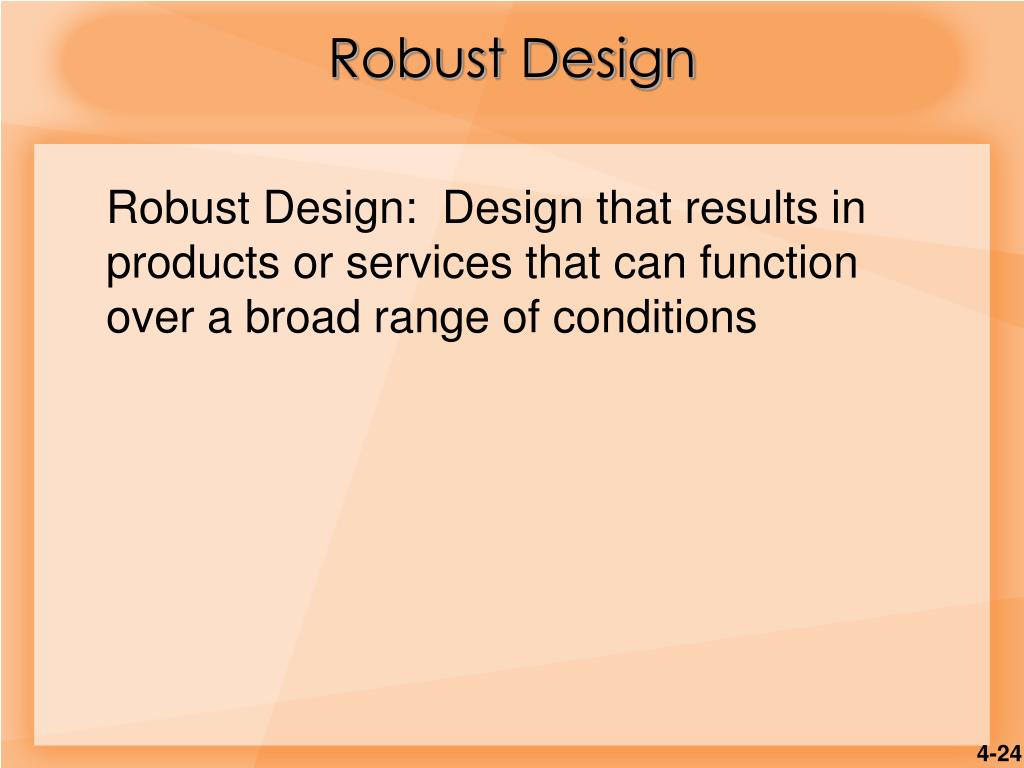 Robust Design

Robust Design:  Design that results in products or services that can function over a broad range of conditions

4-24